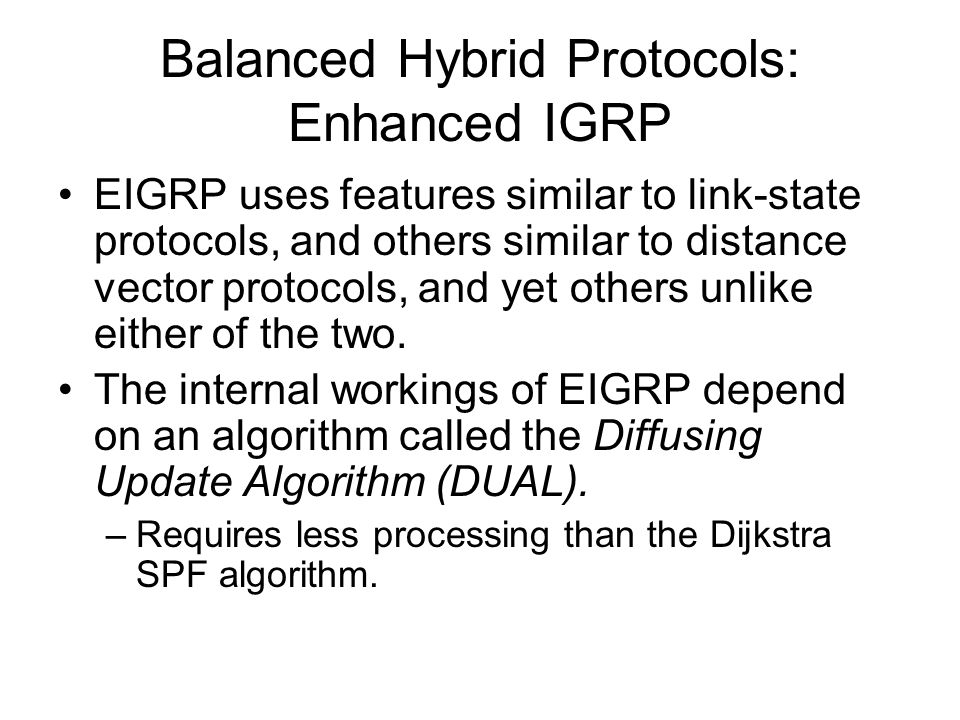 Balanced Hybrid Protocols: Enhanced IGRP

• EIGRP uses features similar to link-state protocols, and others similar to distance vector protocols, and yet others unlike either of the two.

• The internal workings of EIGRP depend on an algorithm called the Diffusing Update Algorithm (DUAL).

– Requires less processing than the Dijkstra SPF algorithm.